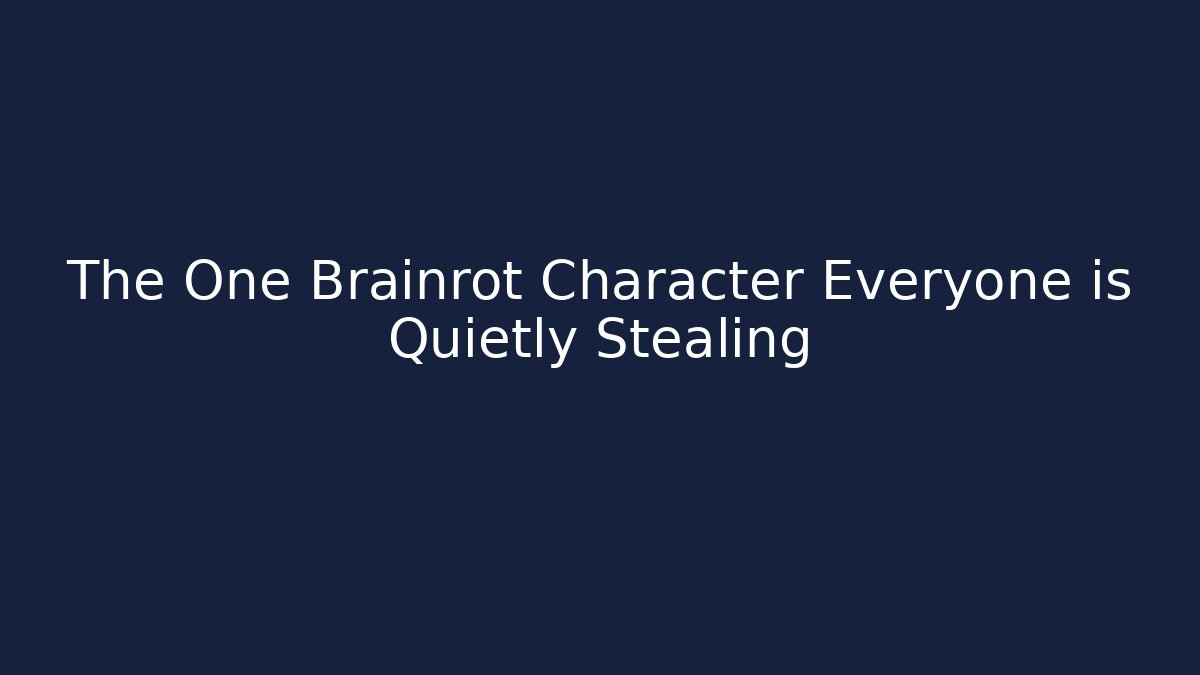 The One Brainrot Character Everyone is Quietly Stealing